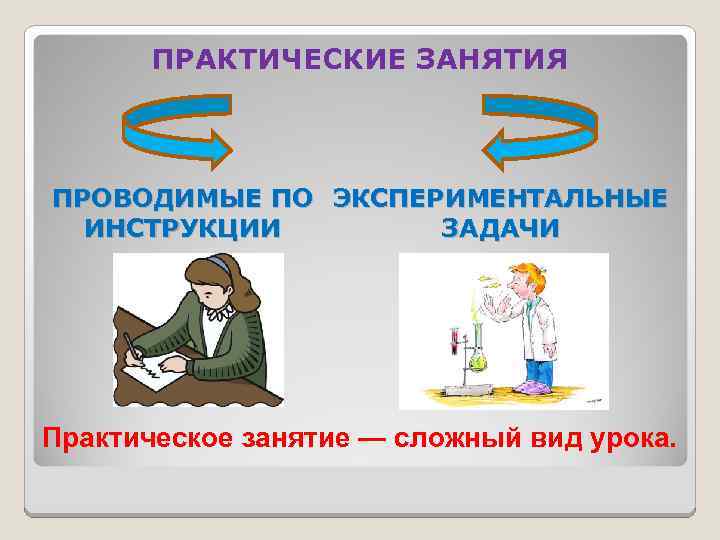 ПРАКТИЧЕСКИЕ ЗАНЯТИЯ

ПРОВОДИМЫЕ ПО ИНСТРУКЦИИ

ЭКСПЕРИМЕНТАЛЬНЫЕ ЗАДАЧИ

Практическое занятие — сложный вид урока.